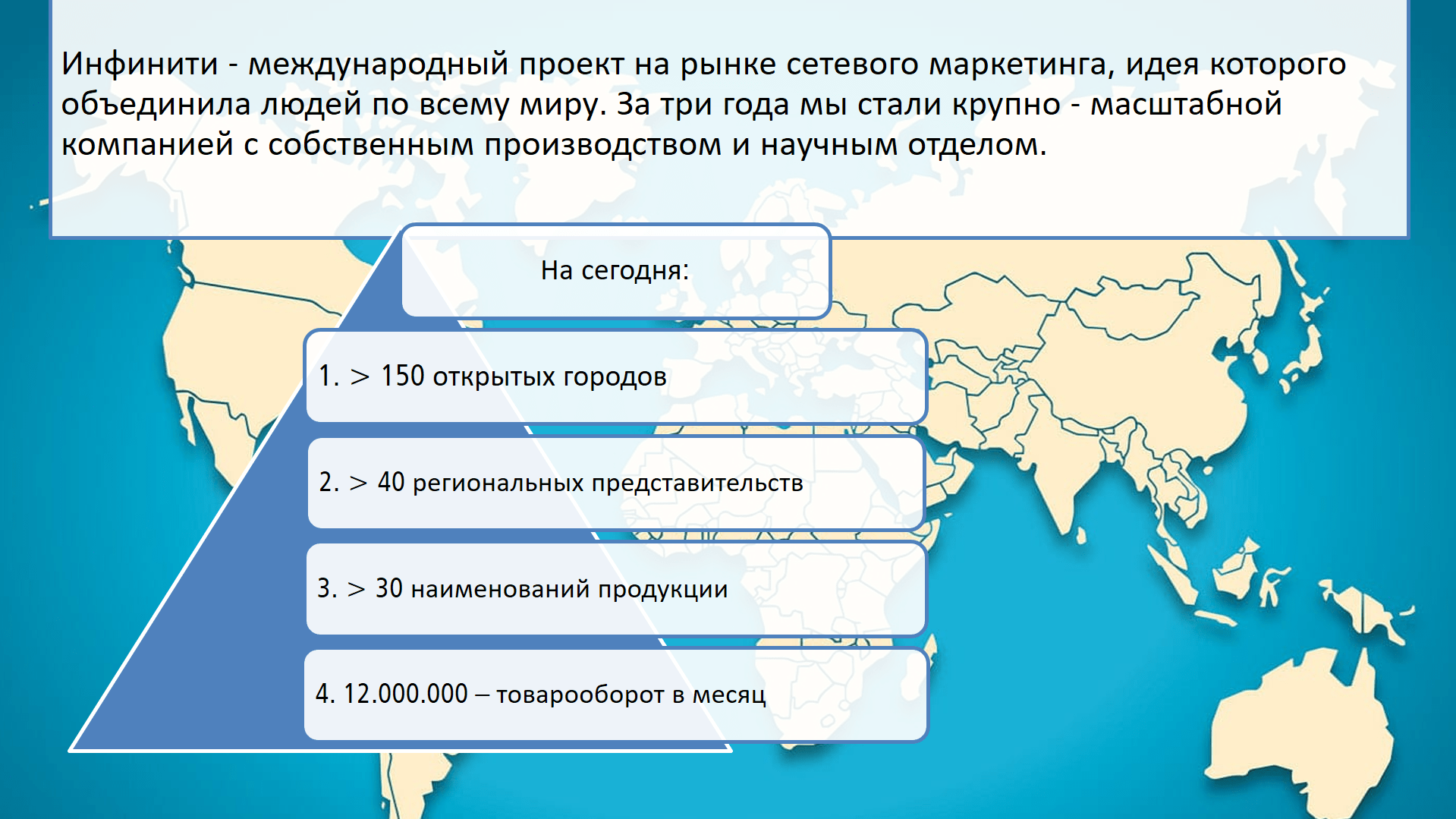 Инфинити - международный проект на рынке сетевого маркетинга, идея которого объединила людей по всему миру. За три года мы стали крупно - масштабной компанией с собственным производством и научным отделом.

На сегодня:

1. > 150 открытых городов

2. > 40 региональных представительств

3. > 30 наименований продукции

4. 12.000.000 – товарооборот в месяц